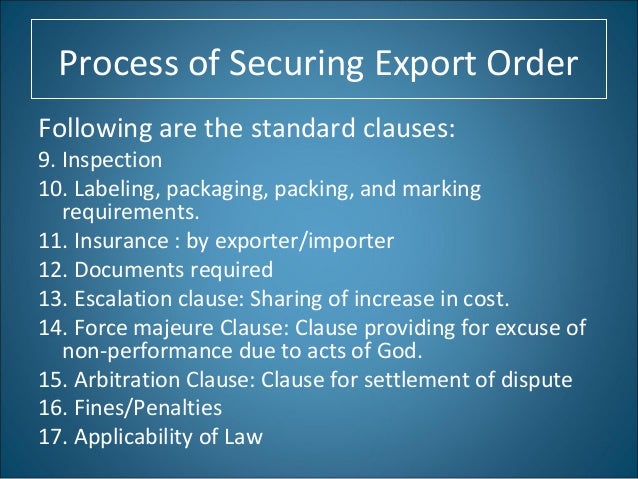 Process of Securing Export Order

Following are the standard clauses:

9. Inspection

10. Labeling, packaging, packing, and marking requirements.

11. Insurance : by exporter/importer

12. Documents required

13. Escalation clause: Sharing of increase in cost.

14. Force majeure Clause: Clause providing for excuse of non-performance due to acts of God.

15. Arbitration Clause: Clause for settlement of dispute

16. Fines/Penalties

17. Applicability of Law